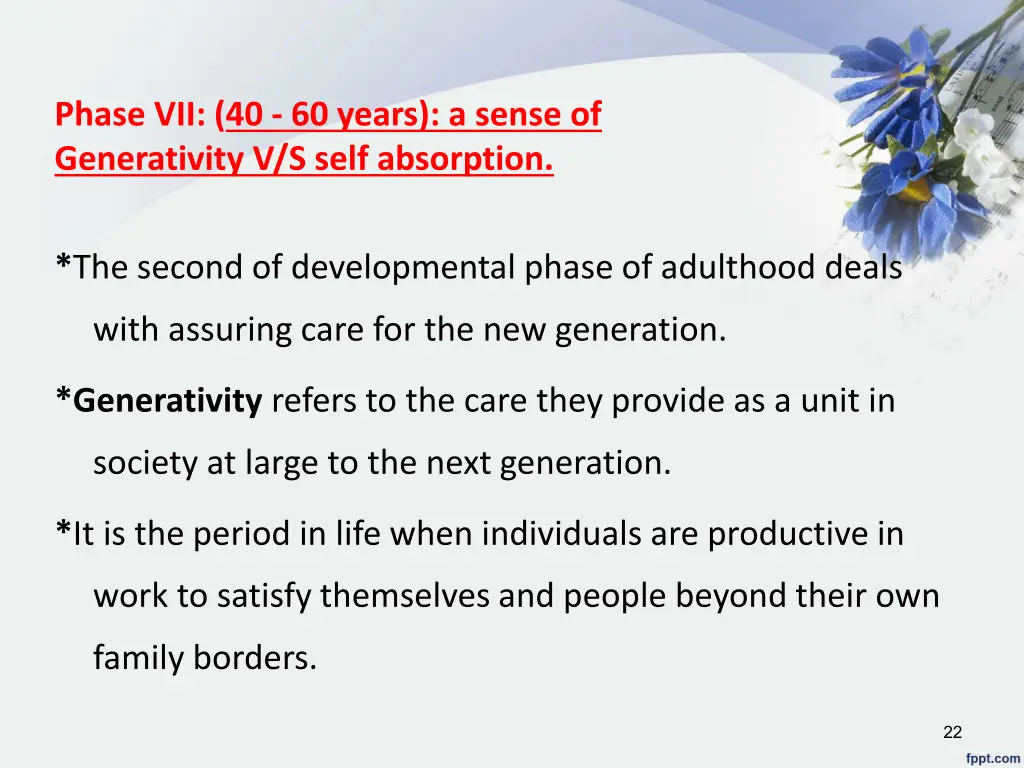 Phase VII: (40 - 60 years): a sense of Generativity V/S self absorption.

*The second of developmental phase of adulthood deals with assuring care for the new generation.

*Generativity refers to the care they provide as a unit in society at large to the next generation.

*It is the period in life when individuals are productive in work to satisfy themselves and people beyond their own family borders.

22

fppt.com